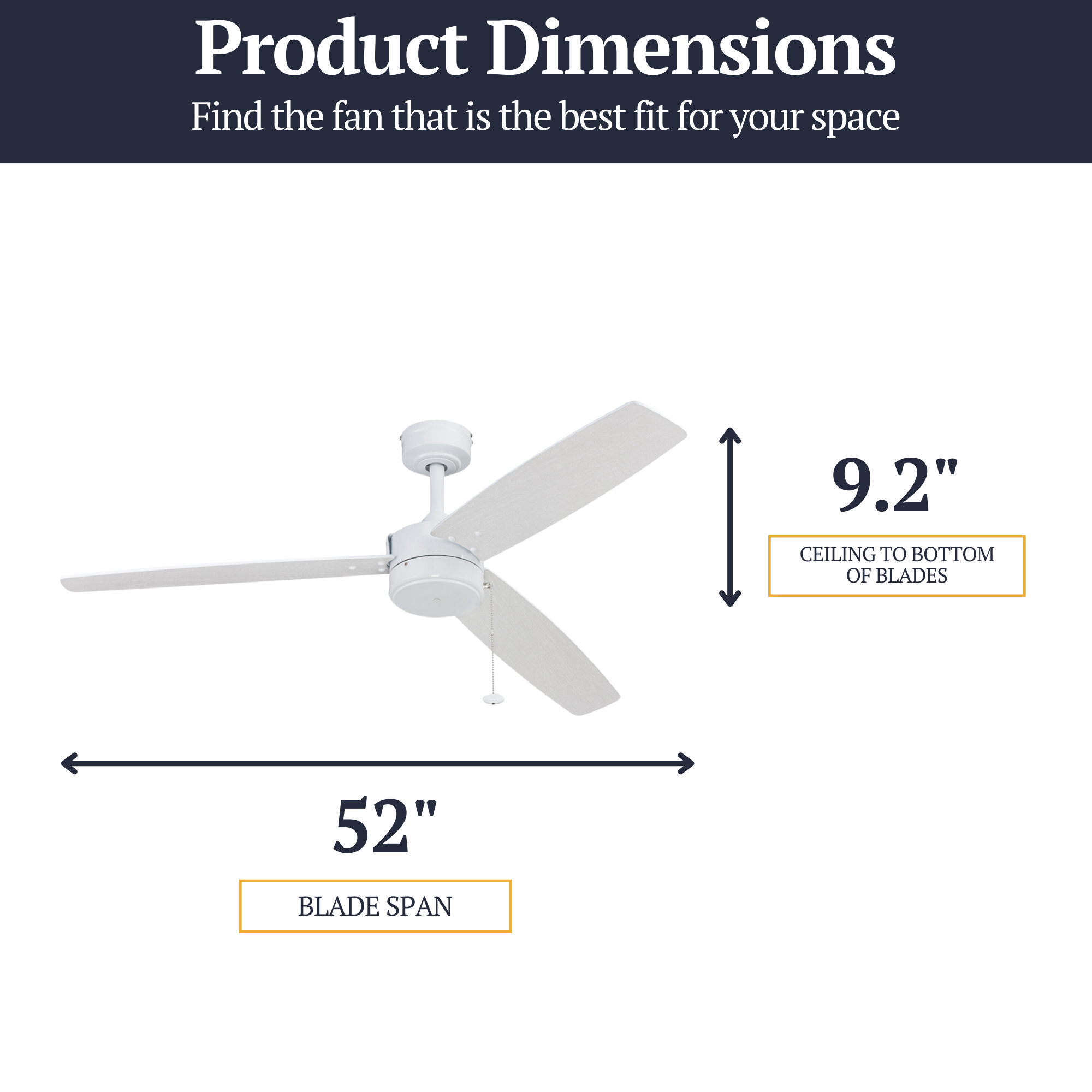 Product Dimensions
Find the fan that is the best fit for your space

9.2"

CEILING TO BOTTOM OF BLADES

52"

BLADE SPAN